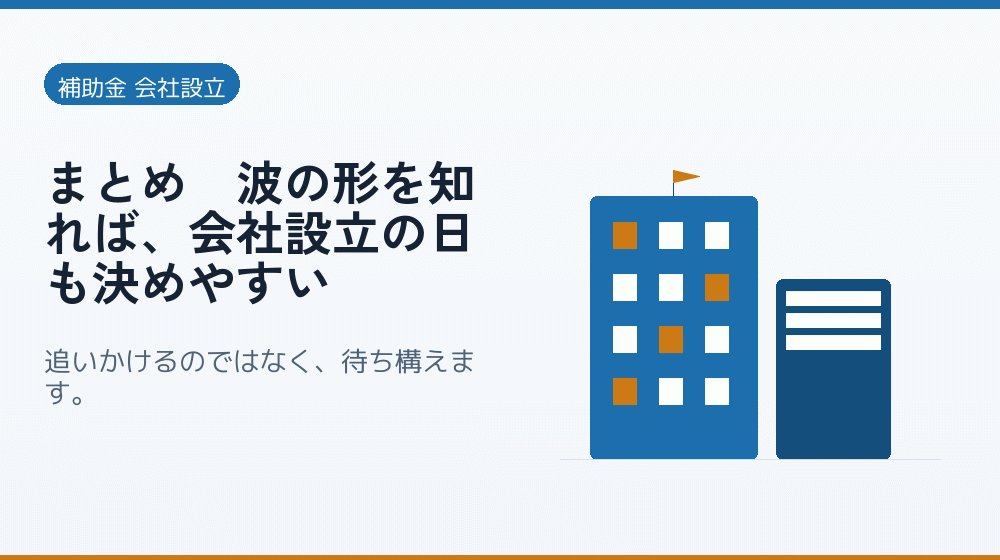 補助金 会社設立

まとめ　波の形を知れば、会社設立の日も決めやすい

追いかけるのではなく、待ち構えます。